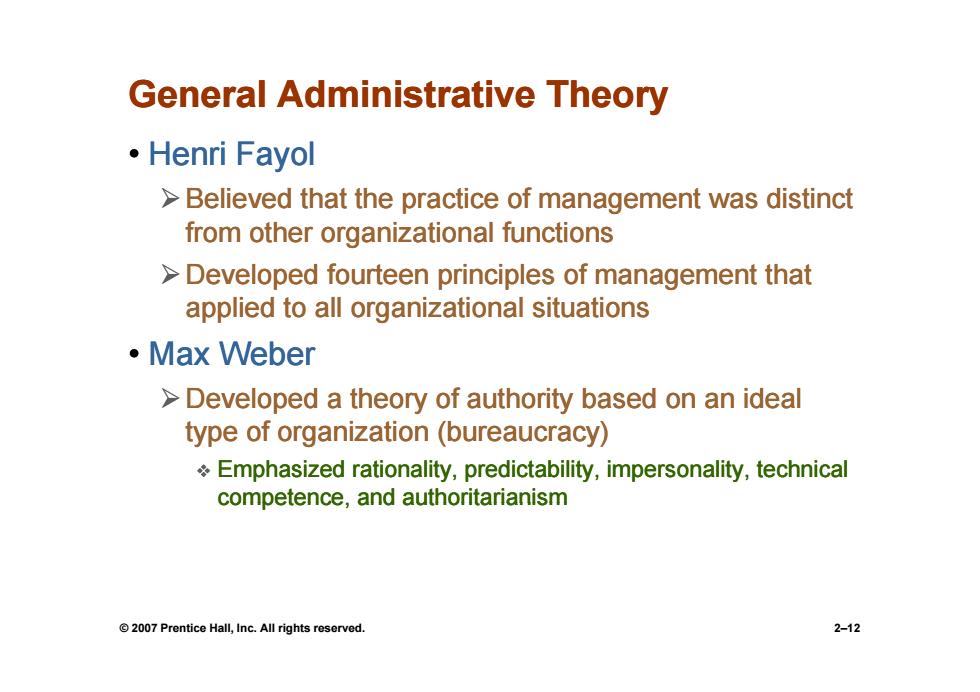 General Administrative Theory

• Henri Fayol

➢ Believed that the practice of management was distinct from other organizational functions

➢ Developed fourteen principles of management that applied to all organizational situations

• Max Weber

➢ Developed a theory of authority based on an ideal type of organization (bureaucracy)

❖ Emphasized rationality, predictability, impersonality, technical competence, and authoritarianism

© 2007 Prentice Hall, Inc. All rights reserved.

2–12